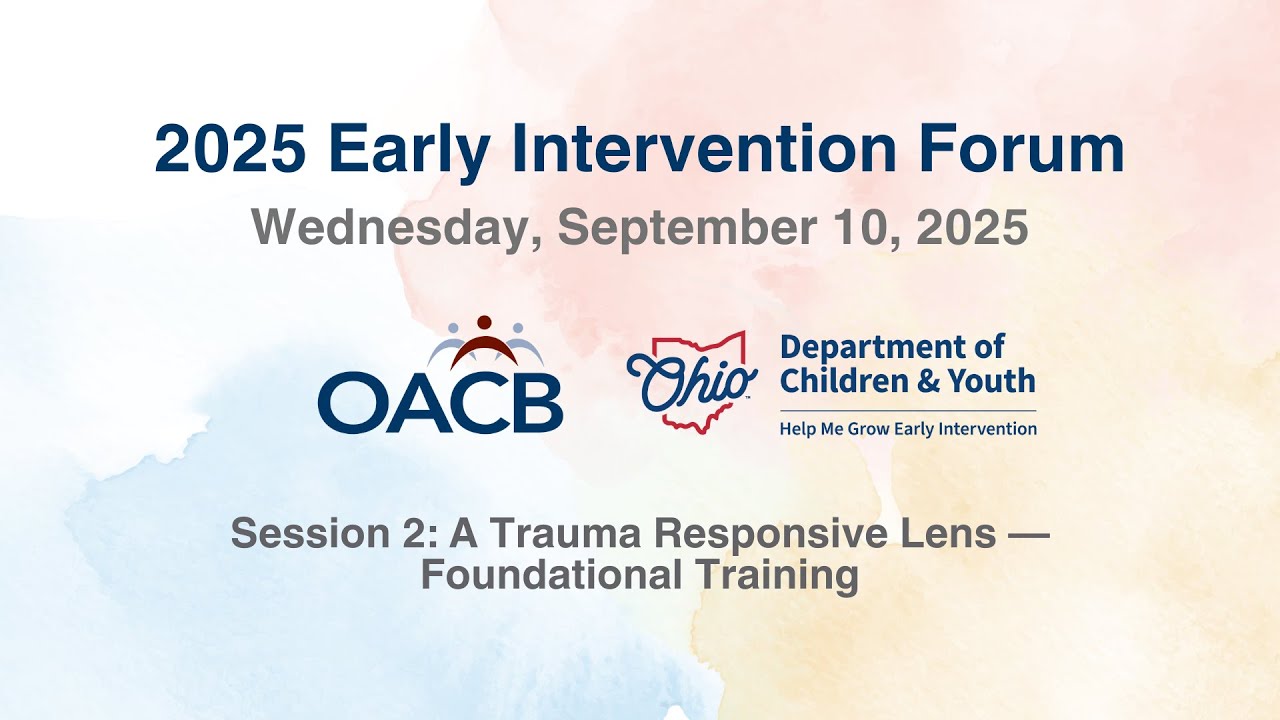 2025 Early Intervention Forum
Wednesday, September 10, 2025

OACB

Ohio

Department of Children & Youth
Help Me Grow Early Intervention

Session 2: A Trauma Responsive Lens — Foundational Training